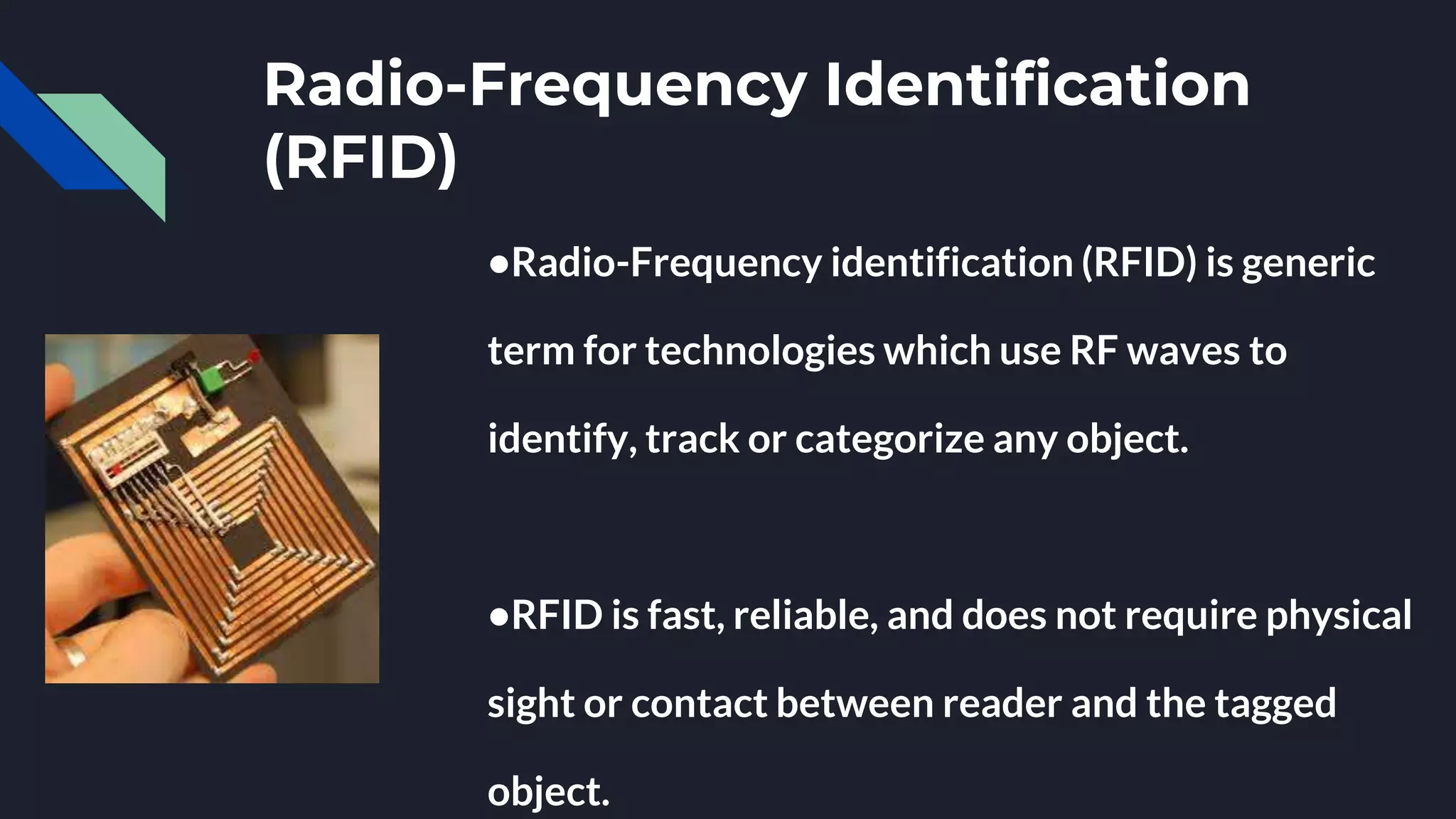 Radio-Frequency Identification (RFID)

●Radio-Frequency identification (RFID) is generic term for technologies which use RF waves to identify, track or categorize any object.

●RFID is fast, reliable, and does not require physical sight or contact between reader and the tagged object.